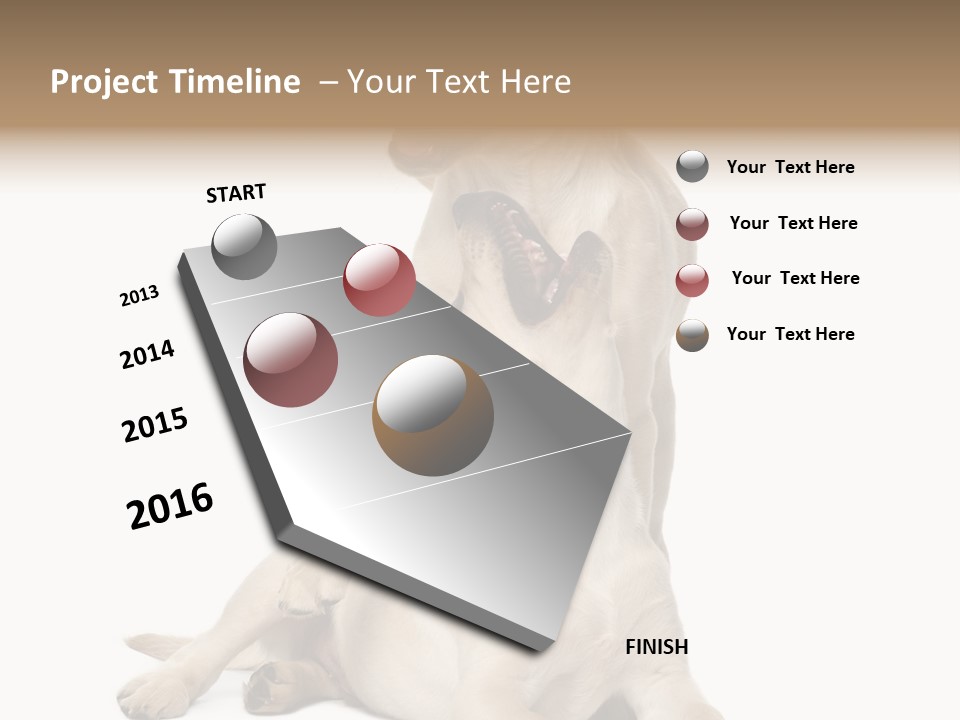 Project Timeline – Your Text Here

START

2013

2014

2015

2016

FINISH

Your Text Here

Your Text Here

Your Text Here

Your Text Here